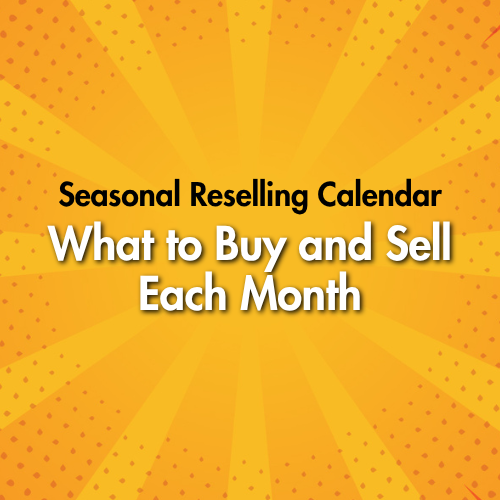 Seasonal Reselling Calendar

What to Buy and Sell Each Month